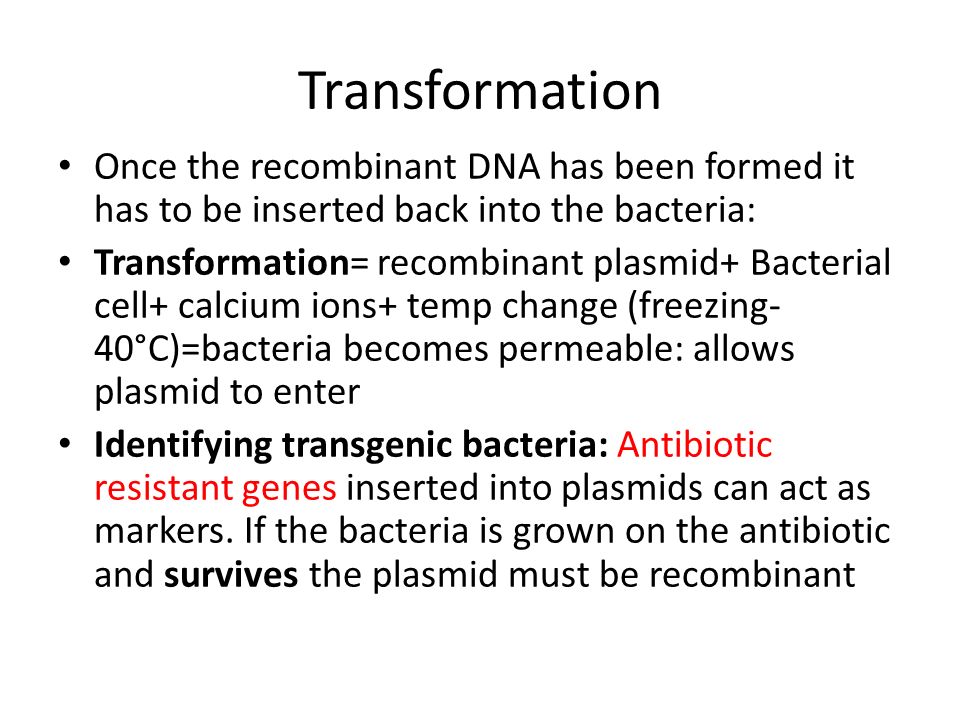 Transformation

• Once the recombinant DNA has been formed it has to be inserted back into the bacteria:

• Transformation= recombinant plasmid+ Bacterial cell+ calcium ions+ temp change (freezing-40°C)=bacteria becomes permeable: allows plasmid to enter

• Identifying transgenic bacteria: Antibiotic resistant genes inserted into plasmids can act as markers. If the bacteria is grown on the antibiotic and survives the plasmid must be recombinant